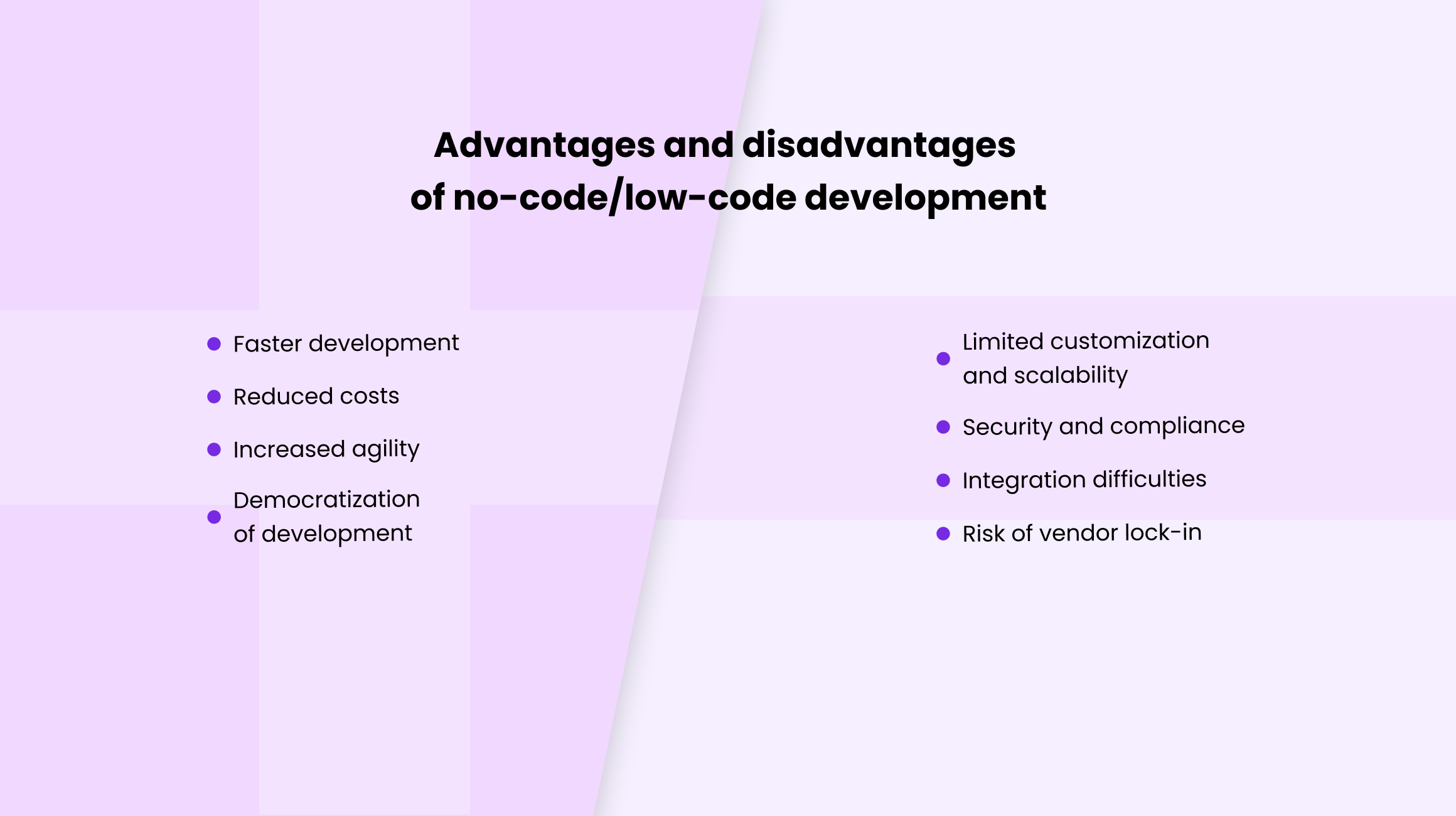 Advantages and disadvantages of no-code/low-code development

- Faster development
- Reduced costs
- Increased agility
- Democratization of development

- Limited customization and scalability
- Security and compliance
- Integration difficulties
- Risk of vendor lock-in